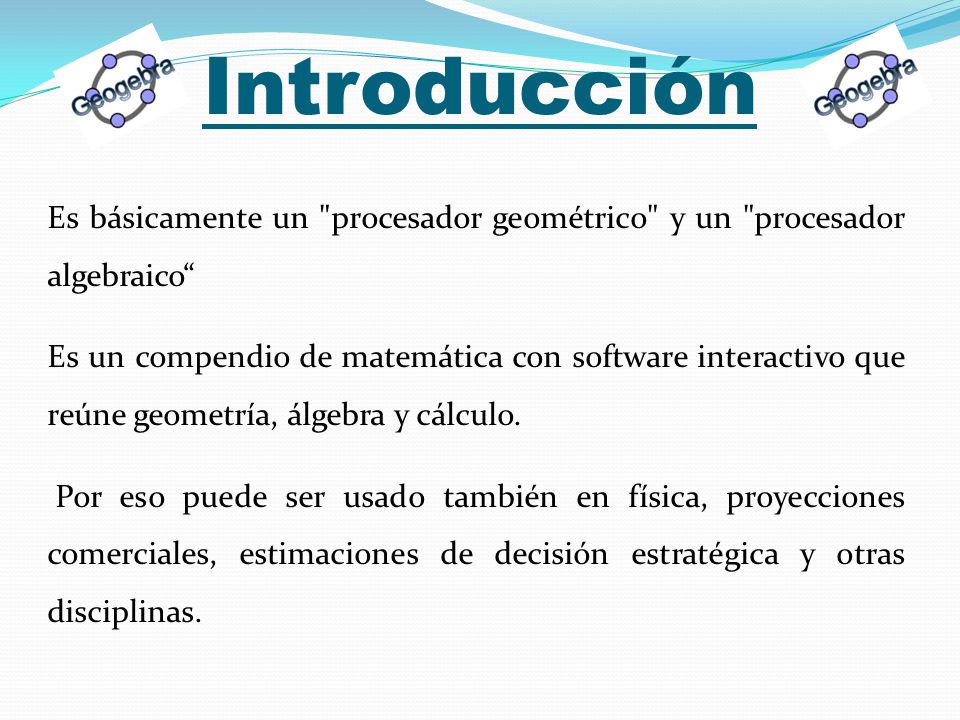 Geogebra

Introducción

Geogebra

Es básicamente un "procesador geométrico" y un "procesador algebraico“

Es un compendio de matemática con software interactivo que reúne geometría, álgebra y cálculo.

Por eso puede ser usado también en física, proyecciones comerciales, estimaciones de decisión estratégica y otras disciplinas.